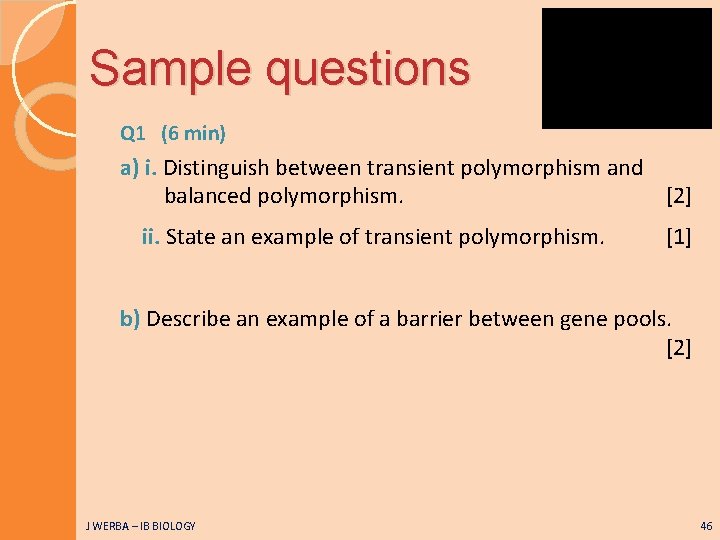 Sample questions

Q1 (6 min)

a) i. Distinguish between transient polymorphism and balanced polymorphism. [2]

ii. State an example of transient polymorphism. [1]

b) Describe an example of a barrier between gene pools. [2]

J WERBA – IB BIOLOGY

46